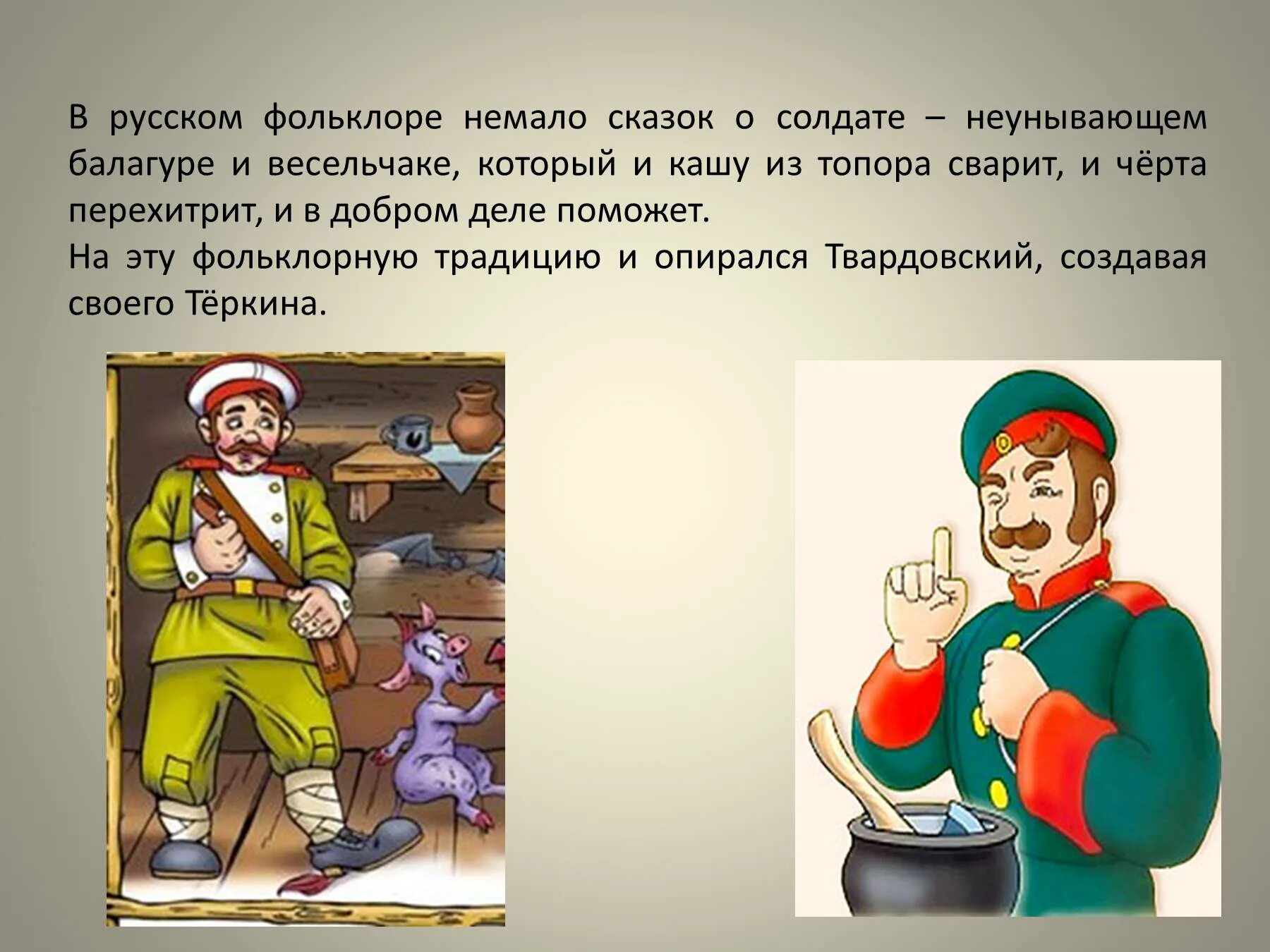 В русском фольклоре немало сказок о солдате – неунывающем балагуре и весельчаке, который и кашу из топора сварит, и чёрта перехитрит, и в добром деле поможет.
На эту фольклорную традицию и опирался Твардовский, создавая своего Тёркина.